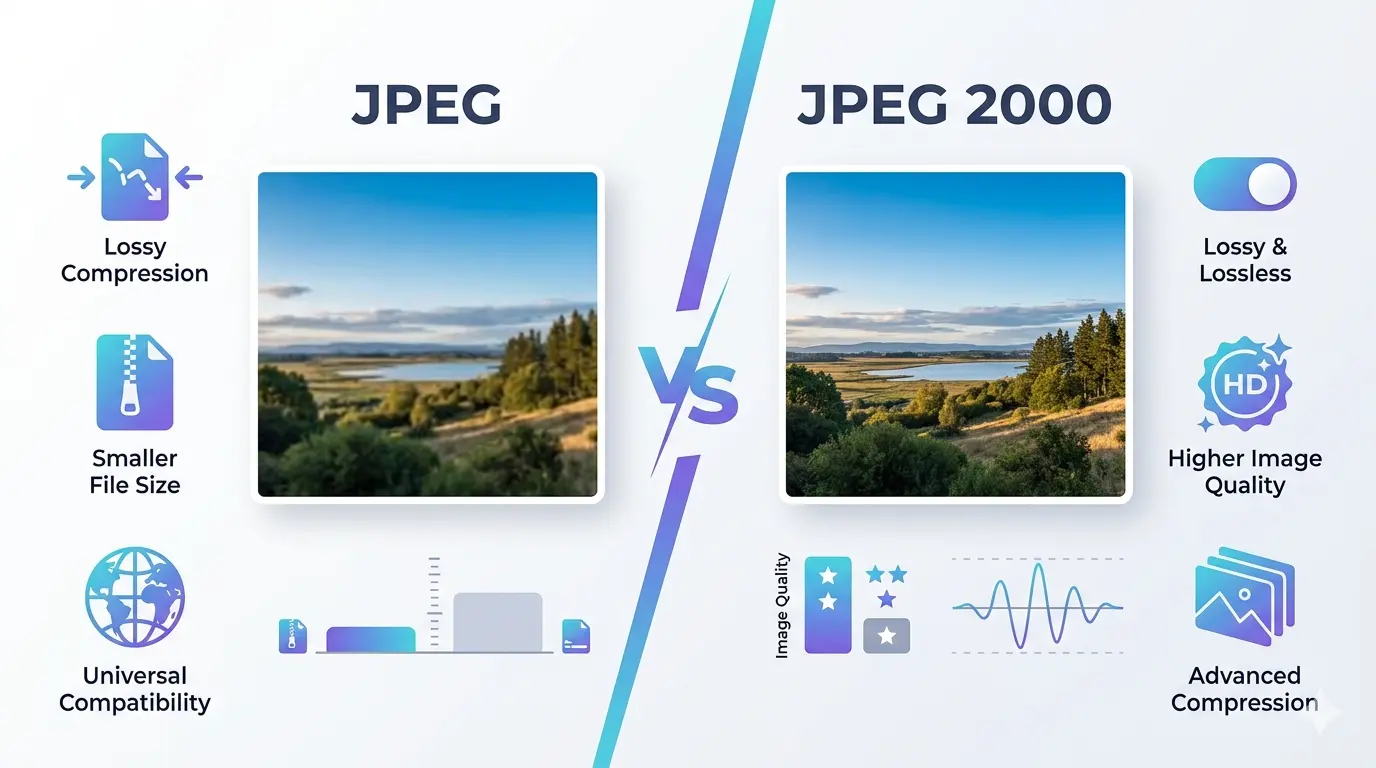 JPEG

Lossy Compression

Smaller File Size

Universal Compatibility

VS

JPEG 2000

Lossy & Lossless

HD

Higher Image Quality

Image Quality

Advanced Compression